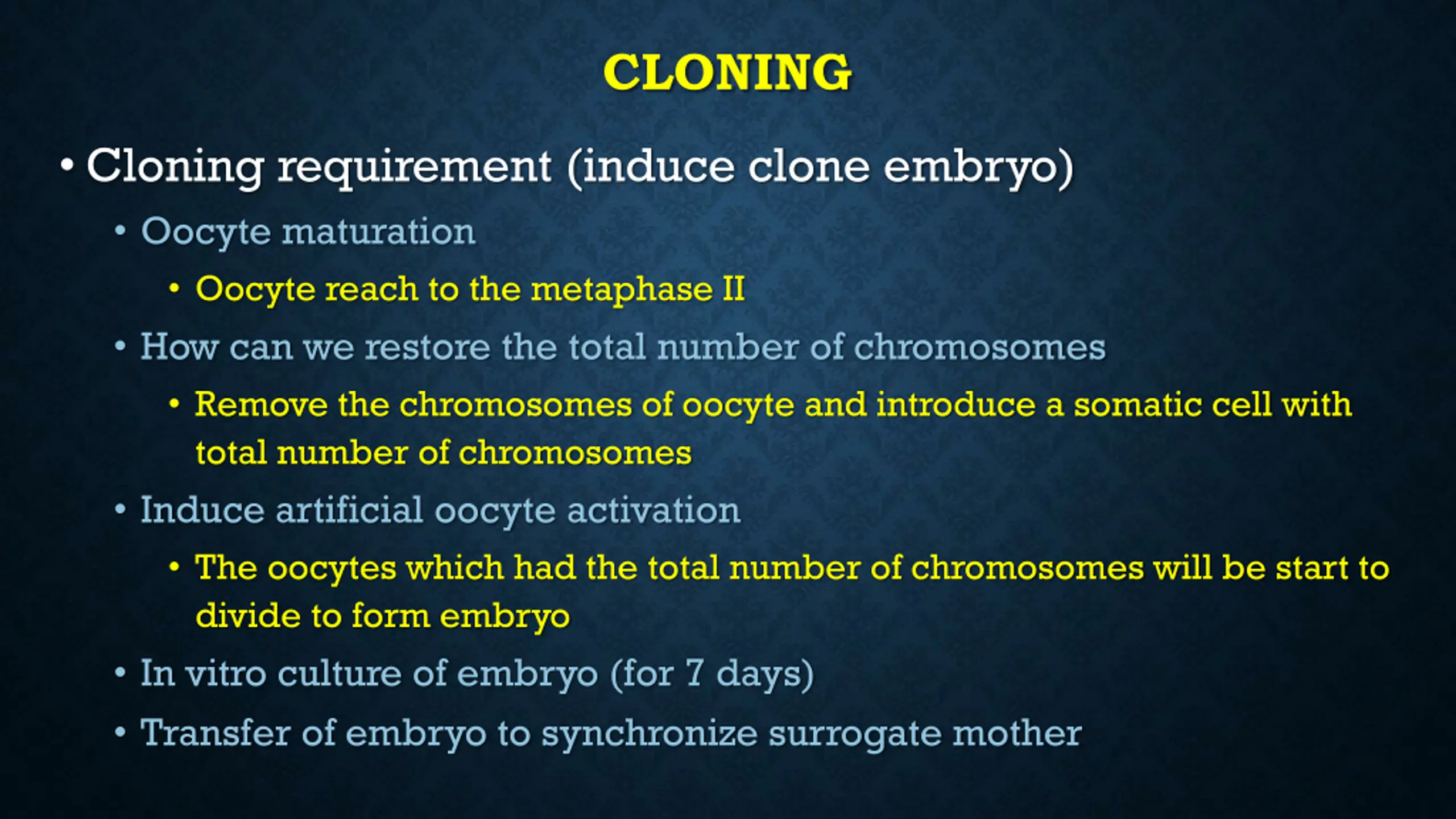 CLONING

• Cloning requirement (induce clone embryo)

• Oocyte maturation

• Oocyte reach to the metaphase II

• How can we restore the total number of chromosomes

• Remove the chromosomes of oocyte and introduce a somatic cell with total number of chromosomes

• Induce artificial oocyte activation

• The oocytes which had the total number of chromosomes will be start to divide to form embryo

• In vitro culture of embryo (for 7 days)

• Transfer of embryo to synchronize surrogate mother